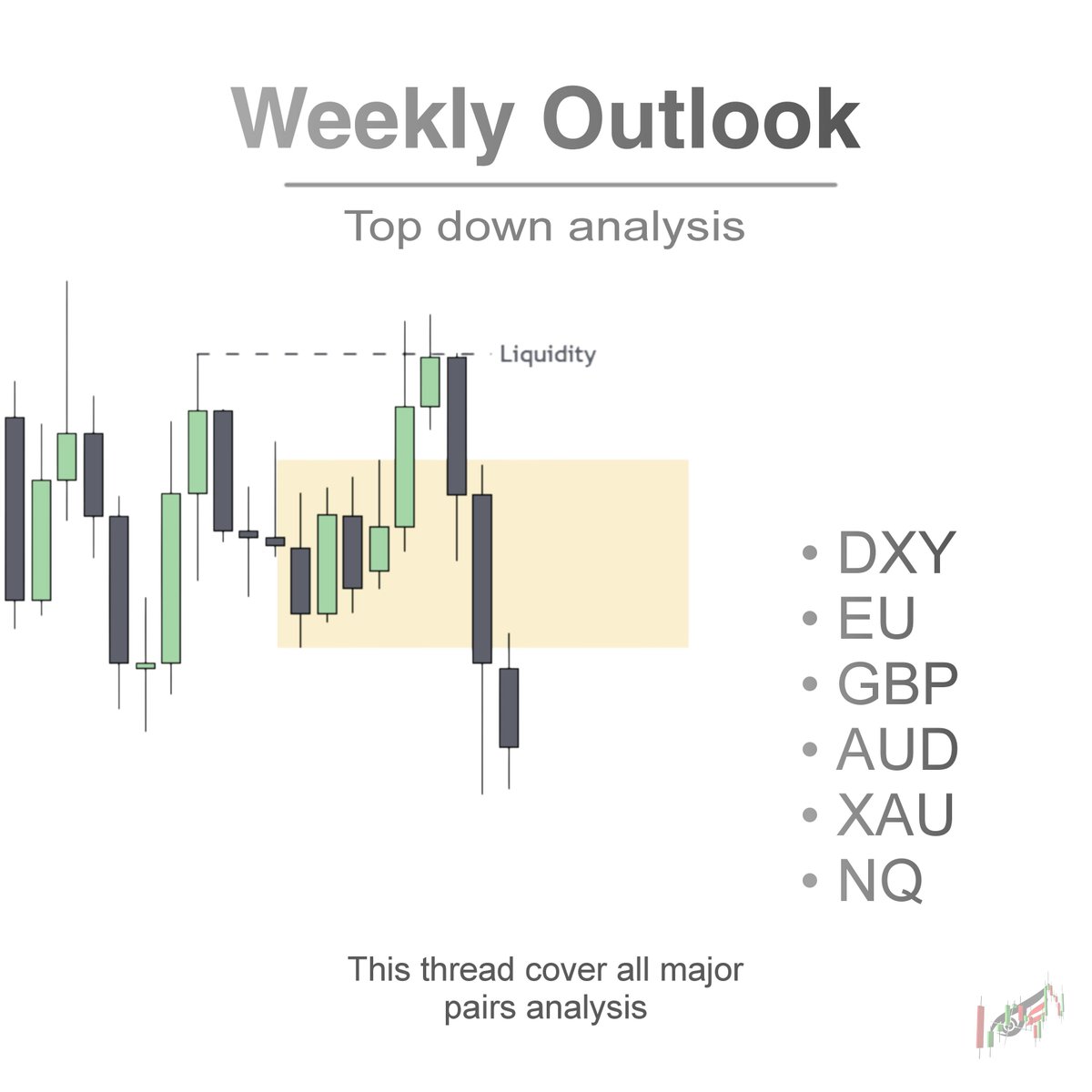 Weekly Outlook

Top down analysis

Liquidity

• DXY
• EU
• GBP
• AUD
• XAU
• NQ

This thread cover all major pairs analysis